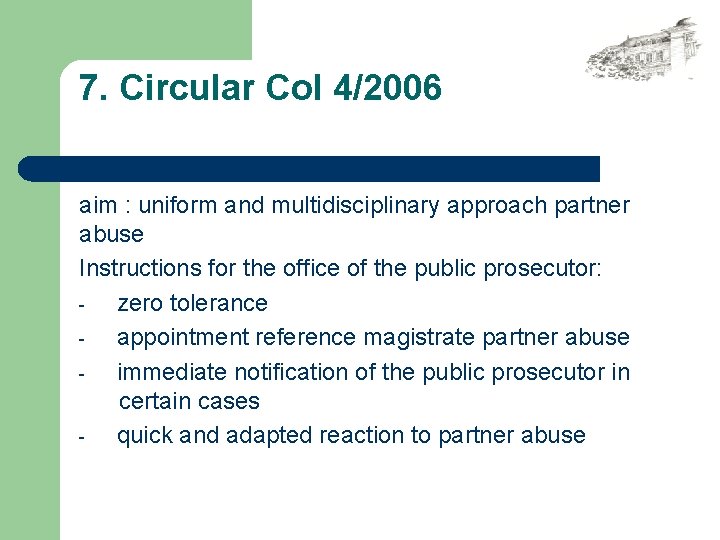 7. Circular Col 4/2006

aim : uniform and multidisciplinary approach partner abuse

Instructions for the office of the public prosecutor:

- zero tolerance
- appointment reference magistrate partner abuse
- immediate notification of the public prosecutor in certain cases
- quick and adapted reaction to partner abuse